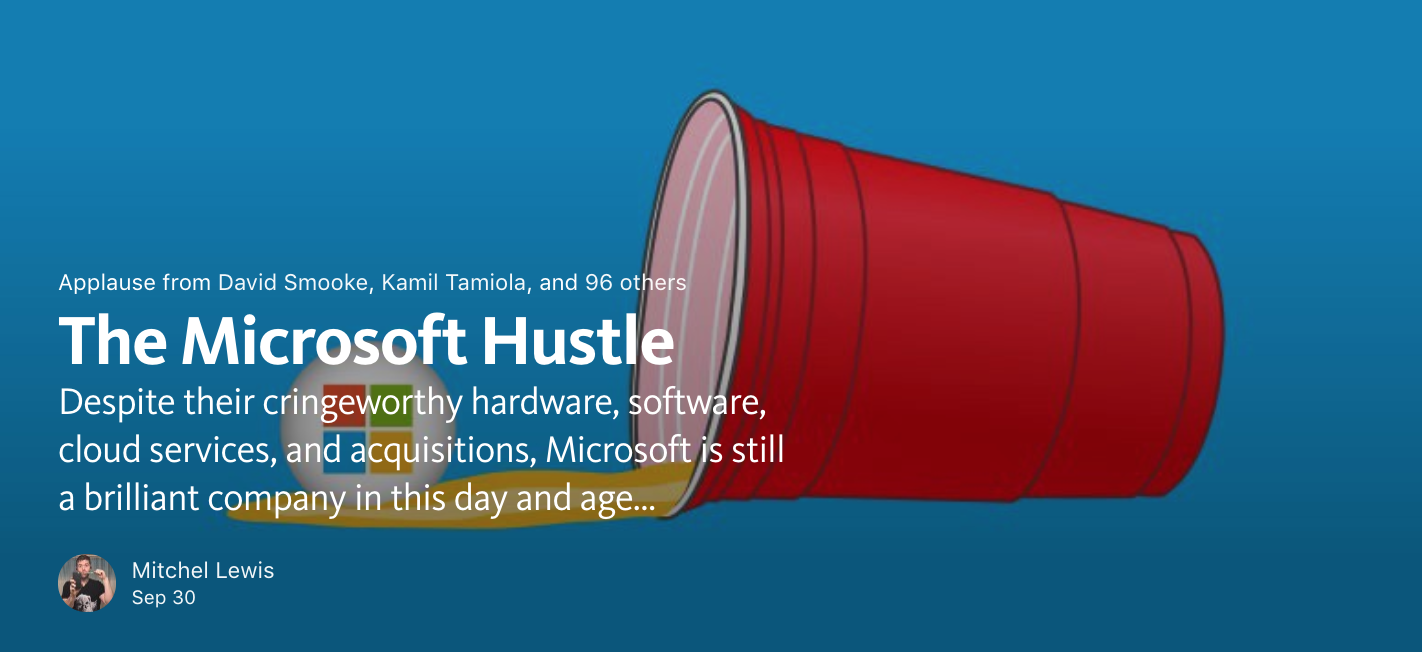 Applause from David Smooke, Kamil Tamiola, and 96 others

The Microsoft Hustle

Despite their cringeworthy hardware, software, cloud services, and acquisitions, Microsoft is still a brilliant company in this day and age...

Mitchel Lewis
Sep 30